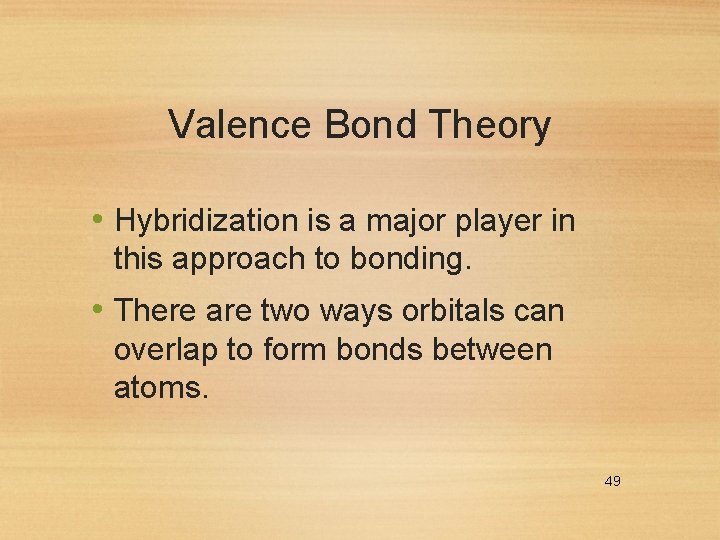 Valence Bond Theory

• Hybridization is a major player in this approach to bonding.

• There are two ways orbitals can overlap to form bonds between atoms.

49